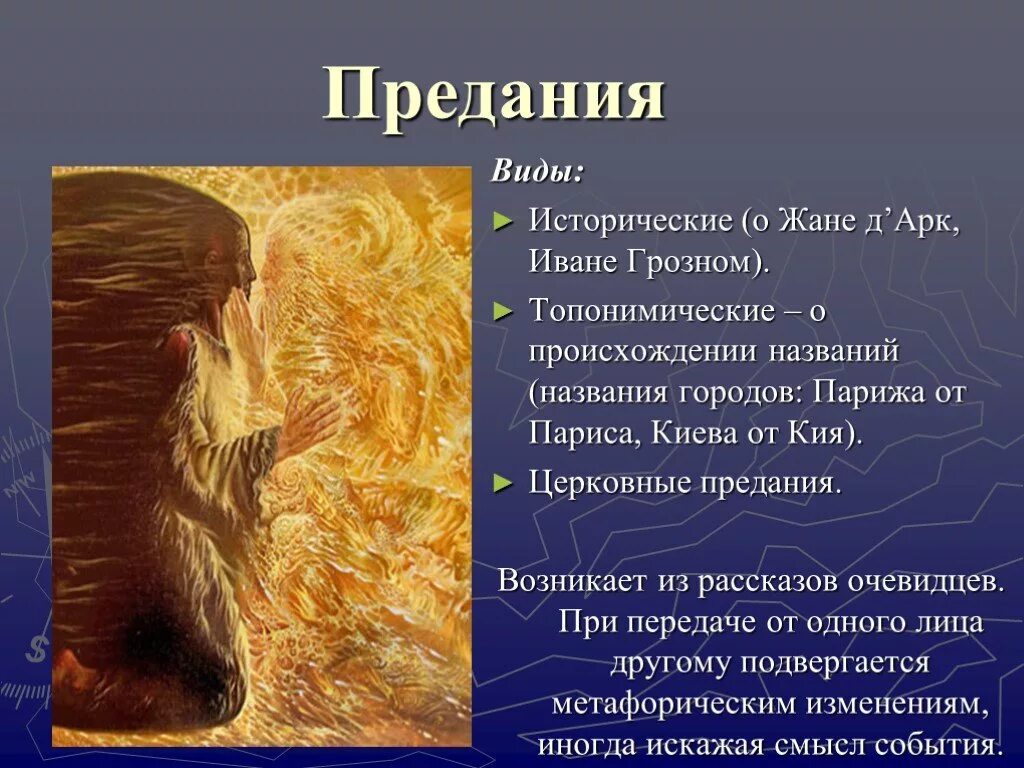 Предания

Виды:

► Исторические (о Жане д’Арк, Иване Грозном).

► Топонимические – о происхождении названий (названия городов: Парижа от Париса, Киева от Кия).

► Церковные предания.

Возникает из рассказов очевидцев. При передаче от одного лица другому подвергается метафорическим изменениям, иногда искажая смысл события.